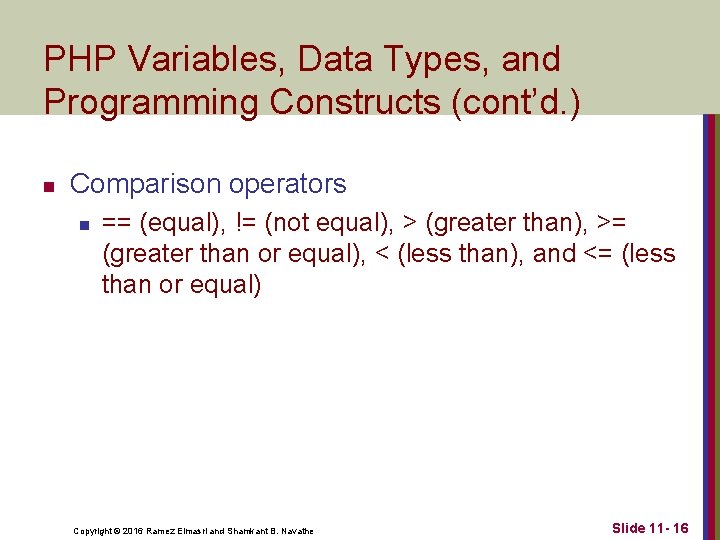 PHP Variables, Data Types, and Programming Constructs (cont'd.)

• Comparison operators

• == (equal), != (not equal), > (greater than), >= (greater than or equal), < (less than), and <= (less than or equal)

Copyright © 2016 Ramez Elmasri and Shamkant B. Navathe

Slide 11- 16